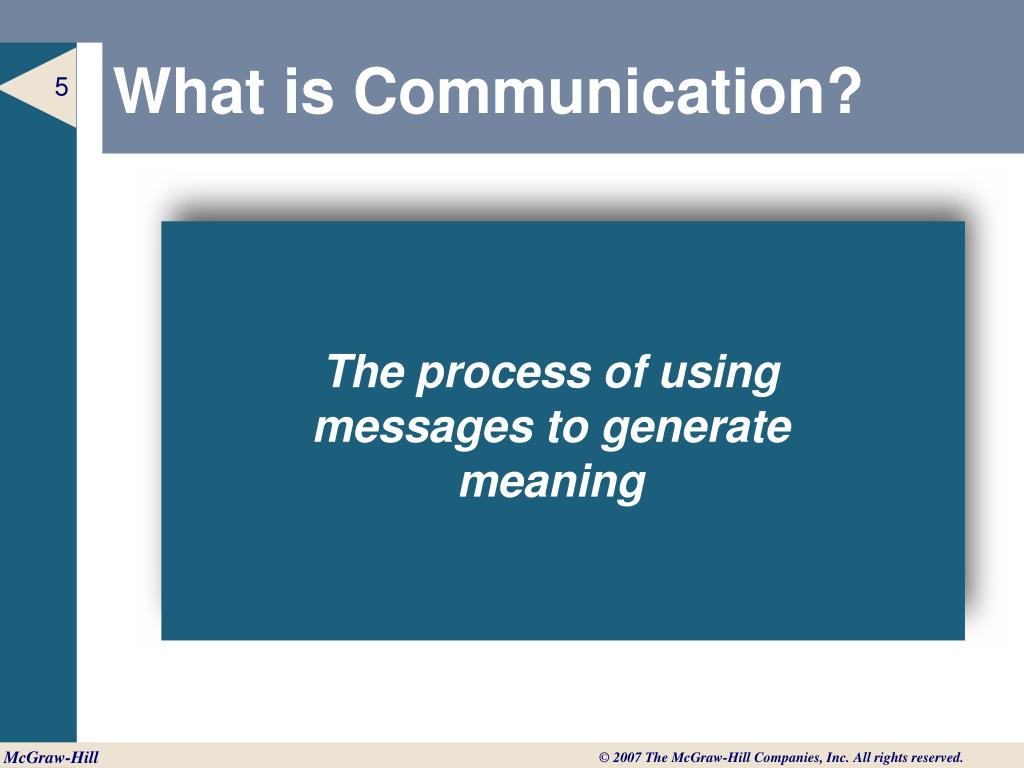 5

What is Communication?

The process of using messages to generate meaning

McGraw-Hill

© 2007 The McGraw-Hill Companies, Inc. All rights reserved.